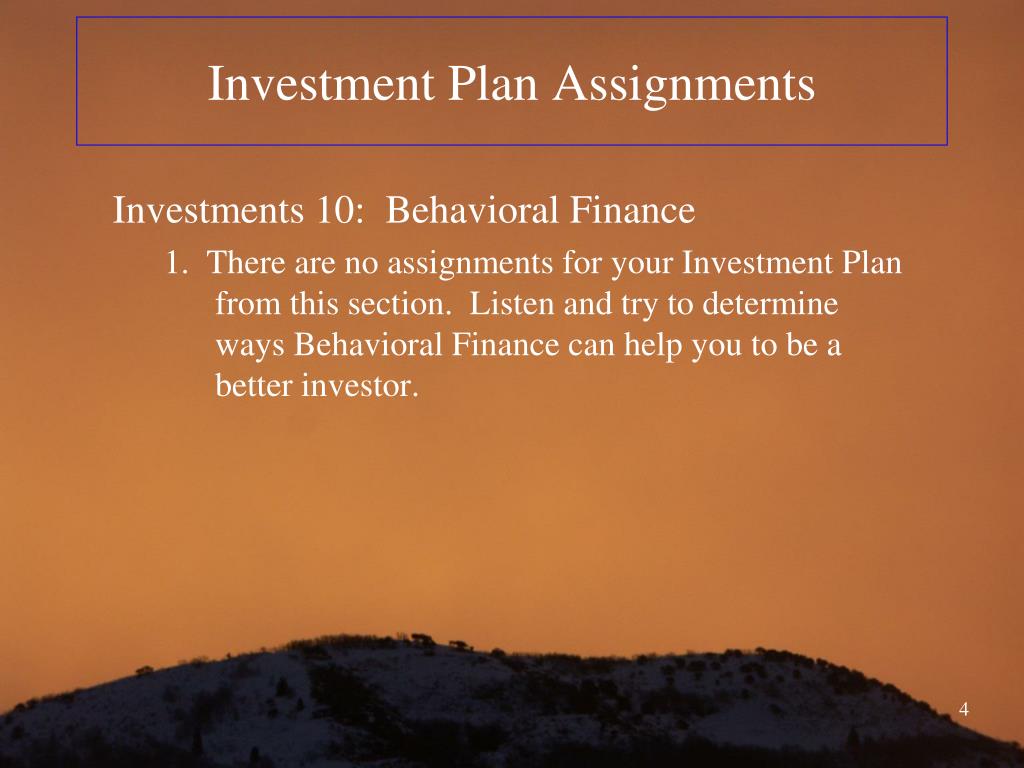 Investment Plan Assignments

Investments 10:  Behavioral Finance

1.  There are no assignments for your Investment Plan from this section.  Listen and try to determine ways Behavioral Finance can help you to be a better investor.

4